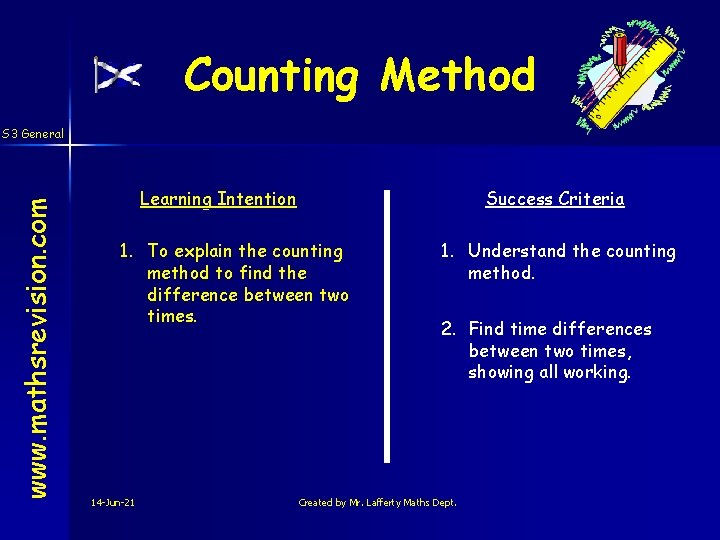 Counting Method

S3 General

www.mathsrevision.com

Learning Intention

1. To explain the counting method to find the difference between two times.

Success Criteria

1. Understand the counting method.

2. Find time differences between two times, showing all working.

14-Jun-21

Created by Mr. Lafferty Maths Dept.